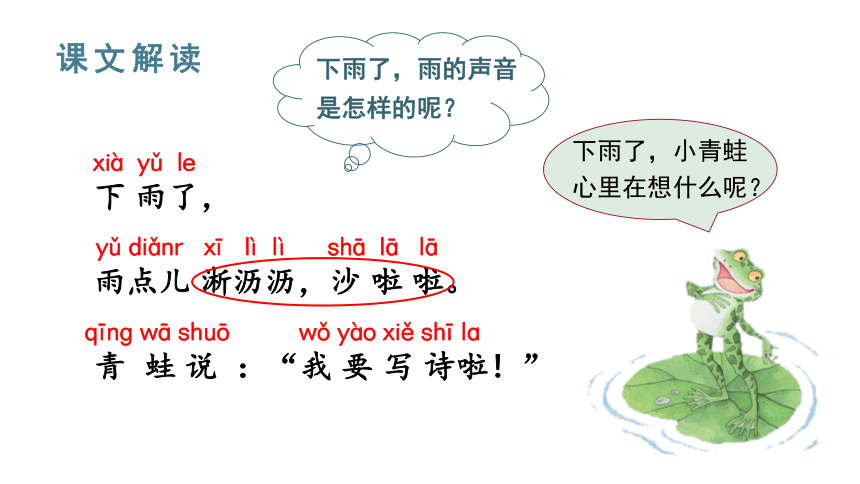 课文解读

下雨了，雨的声音是怎样的呢？

下雨了，小青蛙心里在想什么呢？

xià yǔ le
下雨了，

yǔ diǎnr xī lì lì shā lā lā
雨点儿淅沥沥，沙啦啦。

qīng wā shuō wǒ yào xiě shī la
青蛙说：“我要写诗啦！”